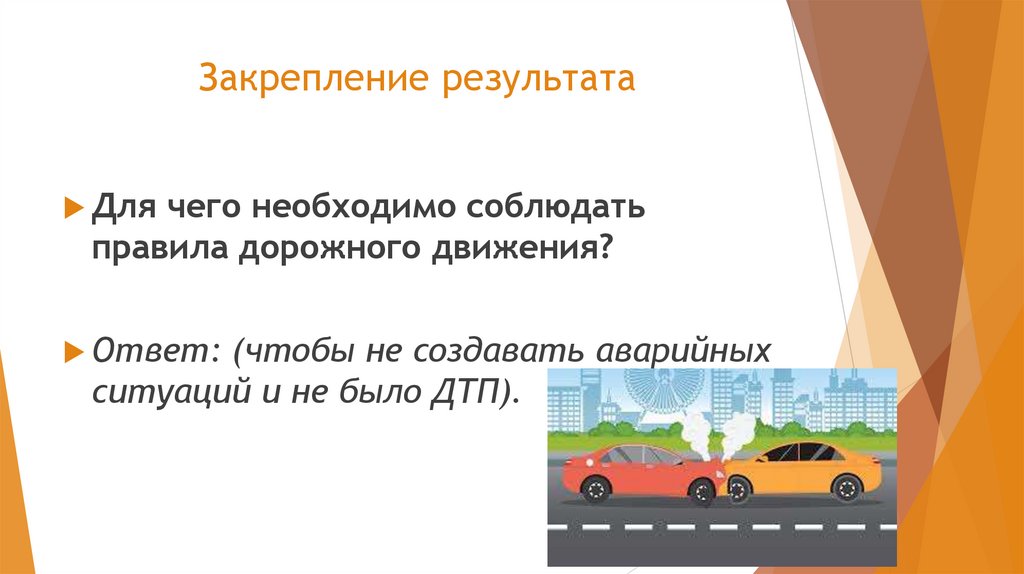 Закрепление результата

Для чего необходимо соблюдать правила дорожного движения?

Ответ: (чтобы не создавать аварийных ситуаций и не было ДТП).